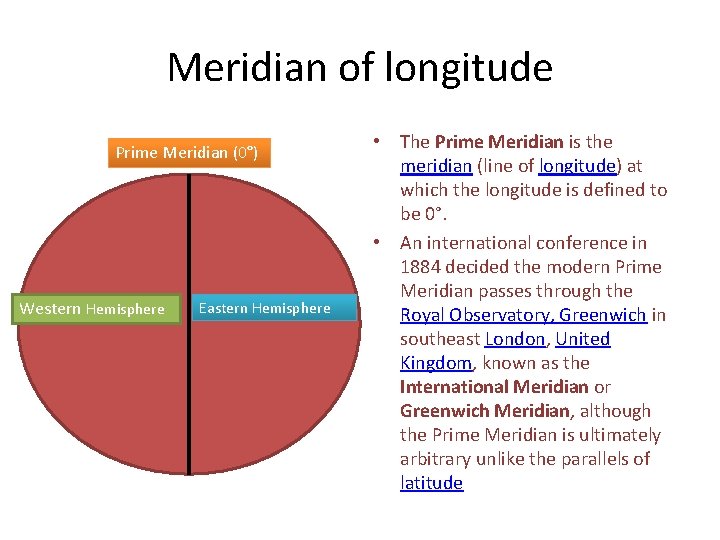 Meridian of longitude

Prime Meridian (0°)

Western Hemisphere

Eastern Hemisphere

• The Prime Meridian is the meridian (line of longitude) at which the longitude is defined to be 0°.
• An international conference in 1884 decided the modern Prime Meridian passes through the Royal Observatory, Greenwich in southeast London, United Kingdom, known as the International Meridian or Greenwich Meridian, although the Prime Meridian is ultimately arbitrary unlike the parallels of latitude